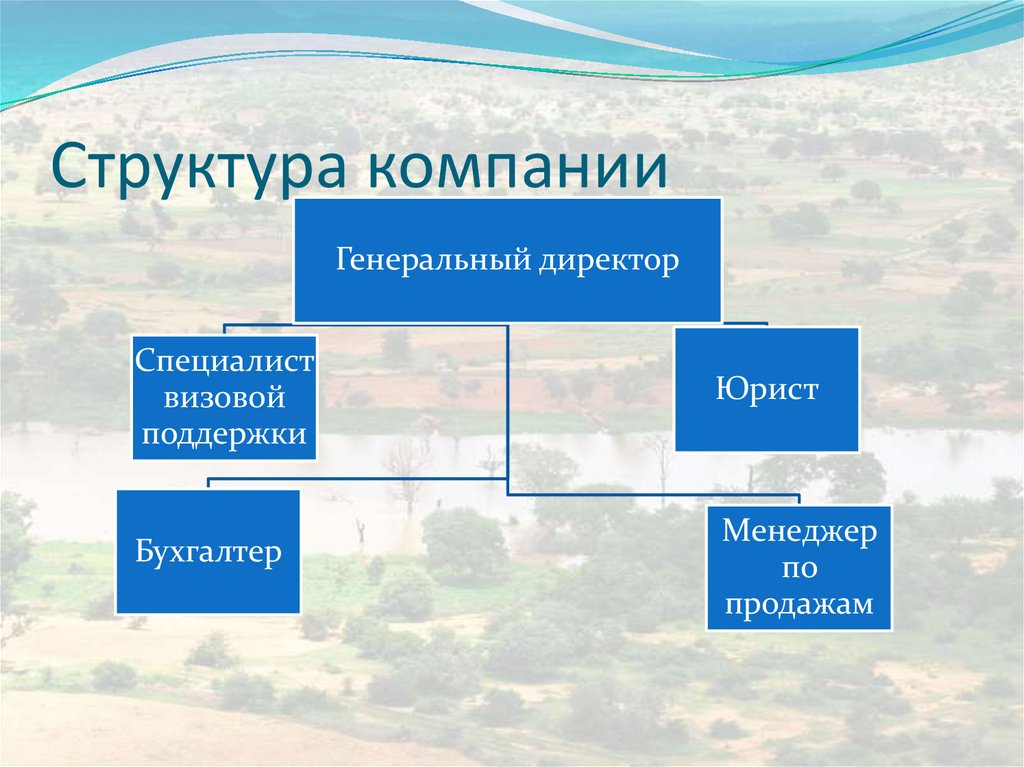 Структура компании

Генеральный директор

Специалист визовой поддержки

Юрист

Бухгалтер

Менеджер по продажам